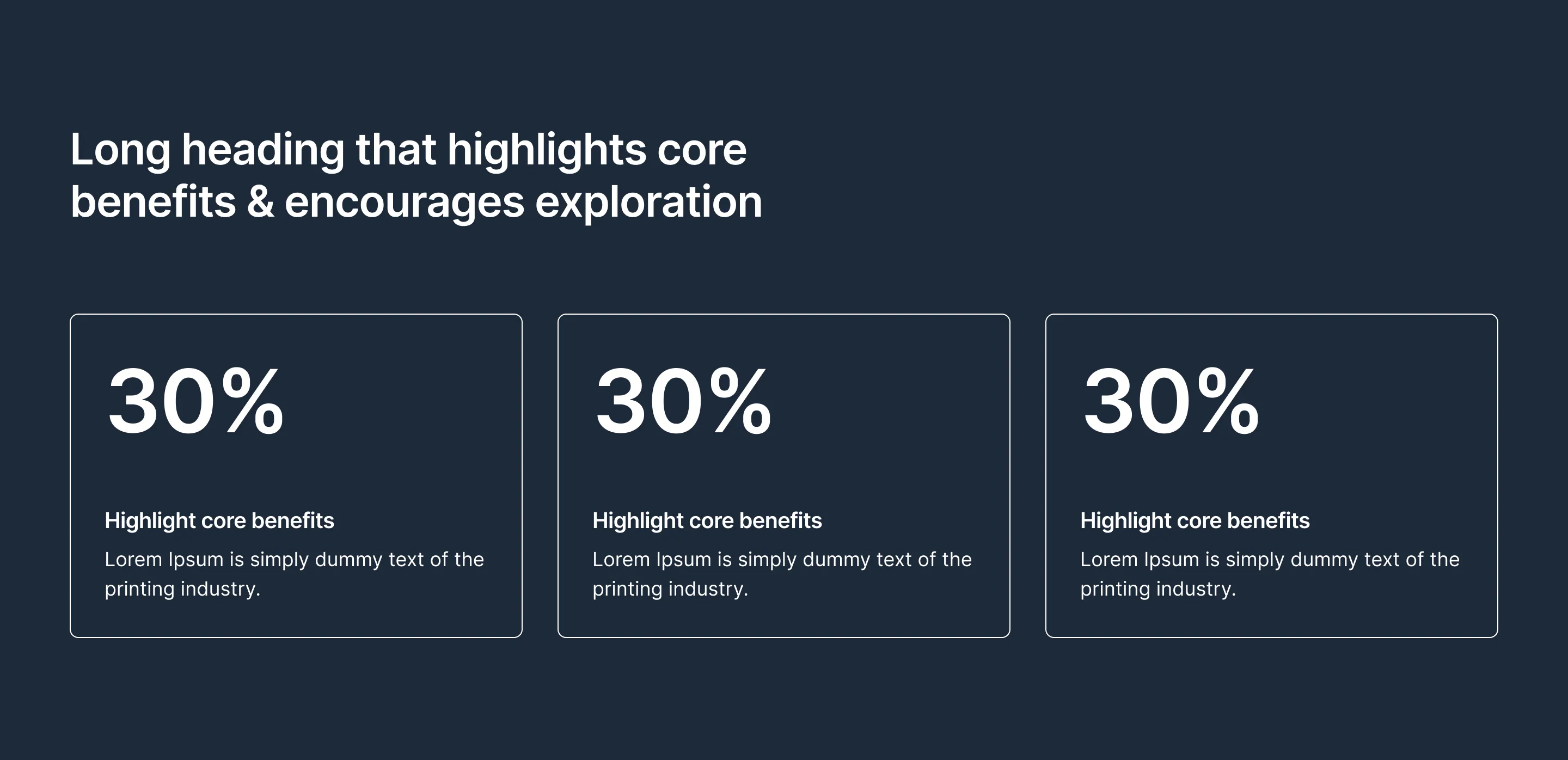 Long heading that highlights core benefits & encourages exploration

30%

Highlight core benefits

Lorem Ipsum is simply dummy text of the printing industry.

30%

Highlight core benefits

Lorem Ipsum is simply dummy text of the printing industry.

30%

Highlight core benefits

Lorem Ipsum is simply dummy text of the printing industry.